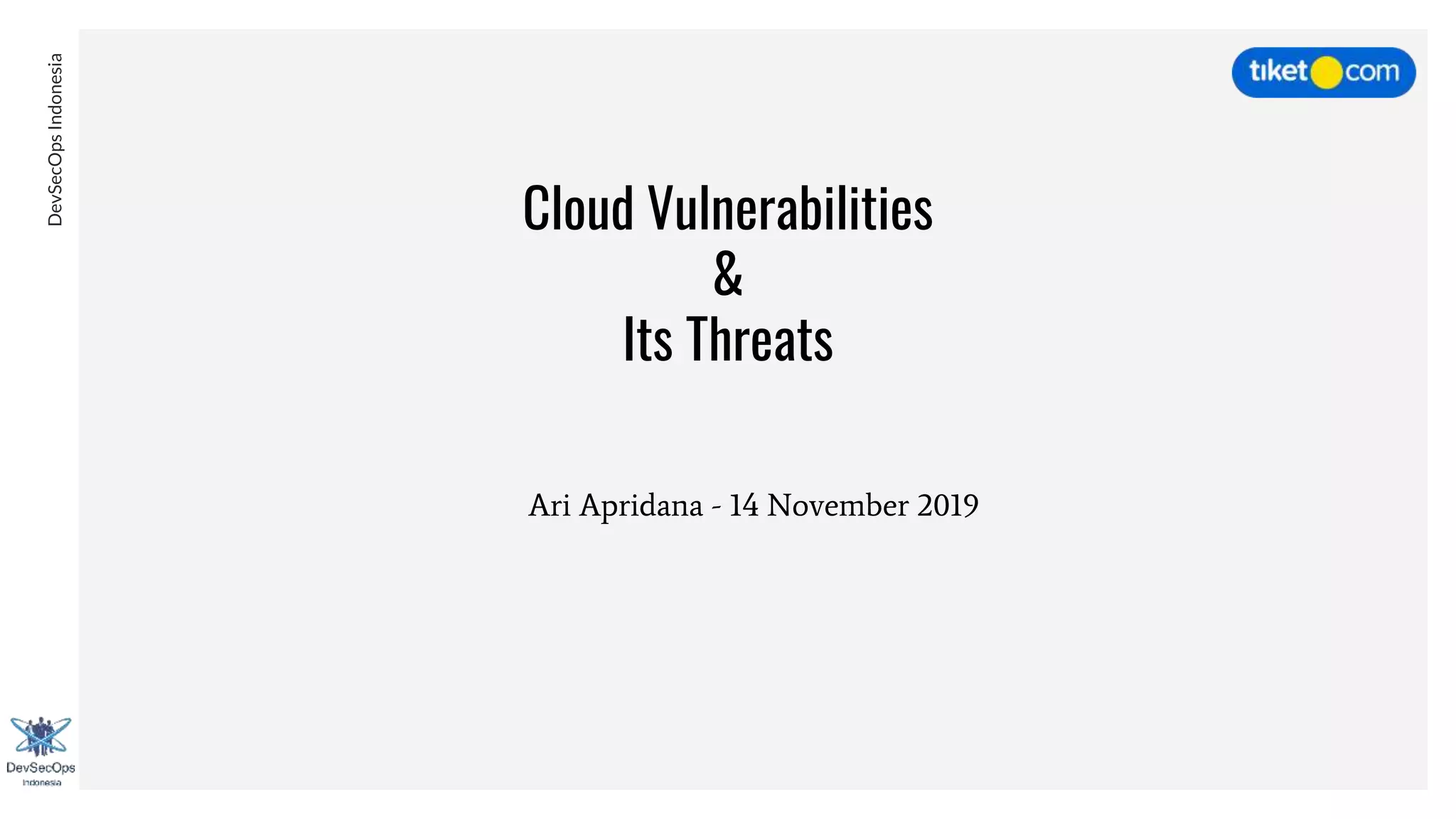 DevSecOps Indonesia

tiket com

Cloud Vulnerabilities
&
Its Threats

Ari Apridana - 14 November 2019

DevSecOps
Indonesia